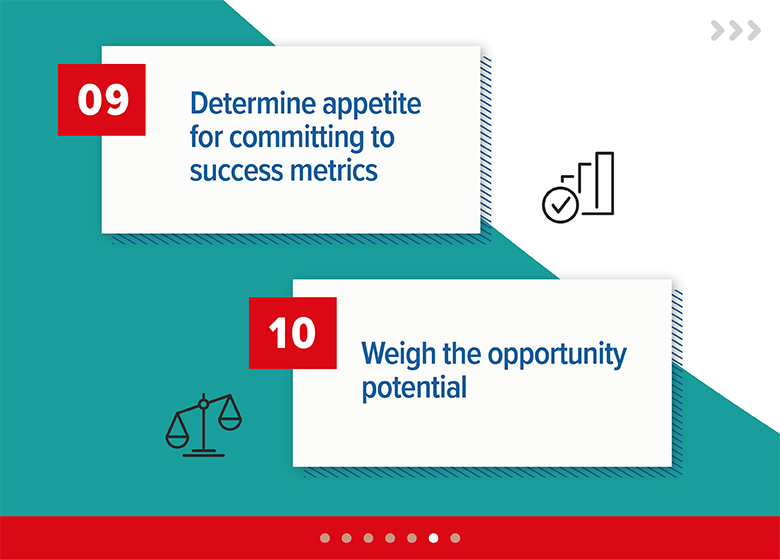 09

Determine appetite for committing to success metrics

10

Weigh the opportunity potential